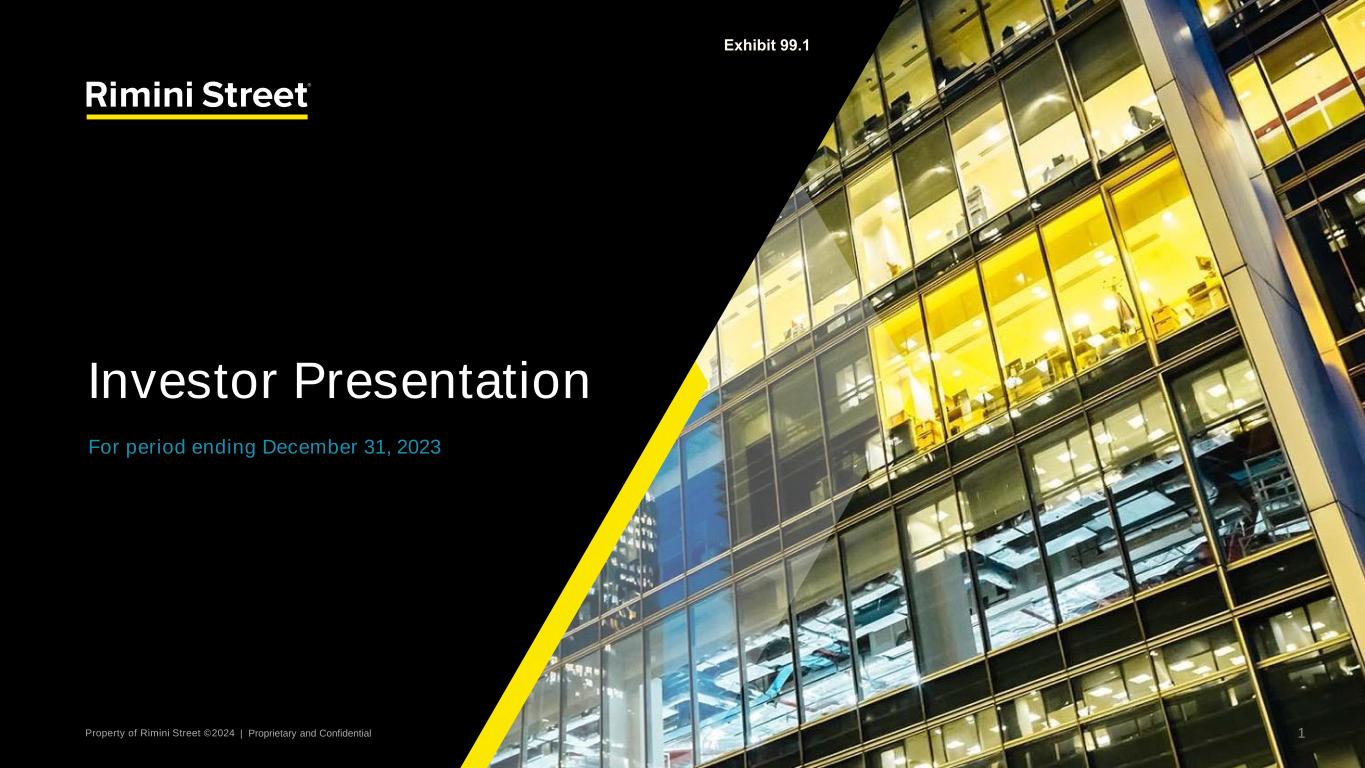 Exhibit 99.1

Rimini Street®

Investor Presentation

For period ending December 31, 2023

Property of Rimini Street ©2024 | Proprietary and Confidential

1